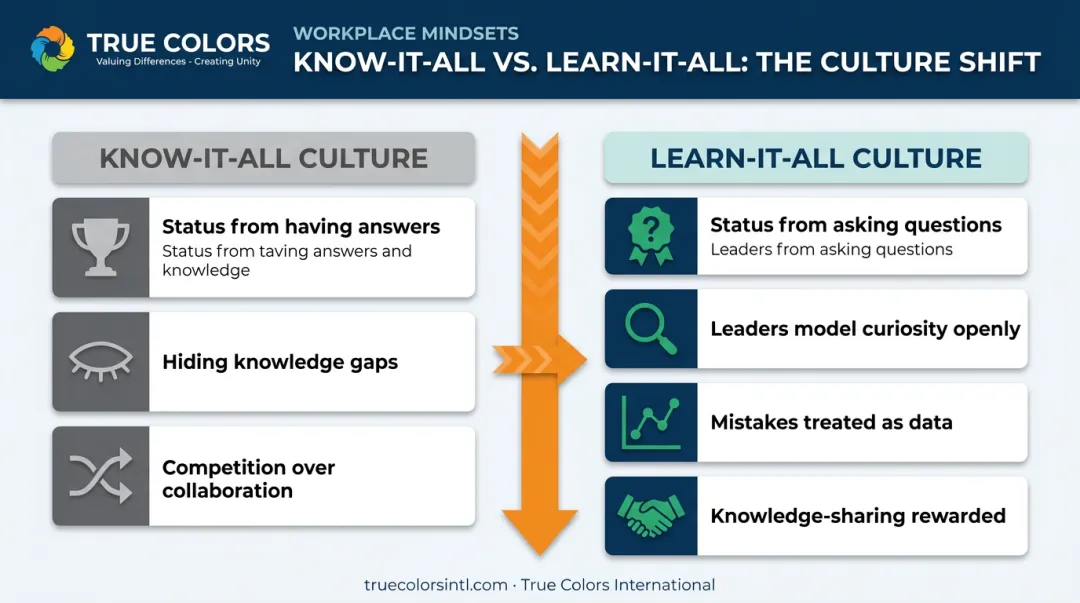 TRUE COLORS
Valuing Differences - Creating Unity

WORKPLACE MINDSETS
KNOW-IT-ALL VS. LEARN-IT-ALL: THE CULTURE SHIFT

KNOW-IT-ALL CULTURE

Status from having answers
Status from taving answers and knowledge

Hiding knowledge gaps

Competition over collaboration

LEARN-IT-ALL CULTURE

Status from asking questions
Leaders from asking questions

Leaders model curiosity openly

Mistakes treated as data

Knowledge-sharing rewarded

truecolorsintl.com · True Colors International